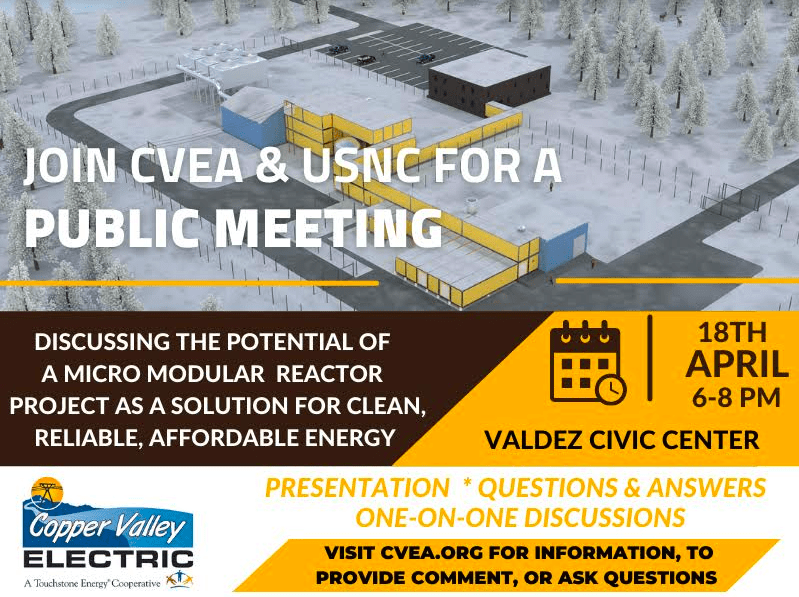 JOIN CVEA & USNC FOR A
PUBLIC MEETING

DISCUSSING THE POTENTIAL OF A MICRO MODULAR REACTOR PROJECT AS A SOLUTION FOR CLEAN, RELIABLE, AFFORDABLE ENERGY

18TH
APRIL
6-8 PM

VALDEZ CIVIC CENTER

Copper Valley
ELECTRIC
A Touchstone Energy® Cooperative

PRESENTATION * QUESTIONS & ANSWERS
ONE-ON-ONE DISCUSSIONS

VISIT CVEA.ORG FOR INFORMATION, TO PROVIDE COMMENT, OR ASK QUESTIONS